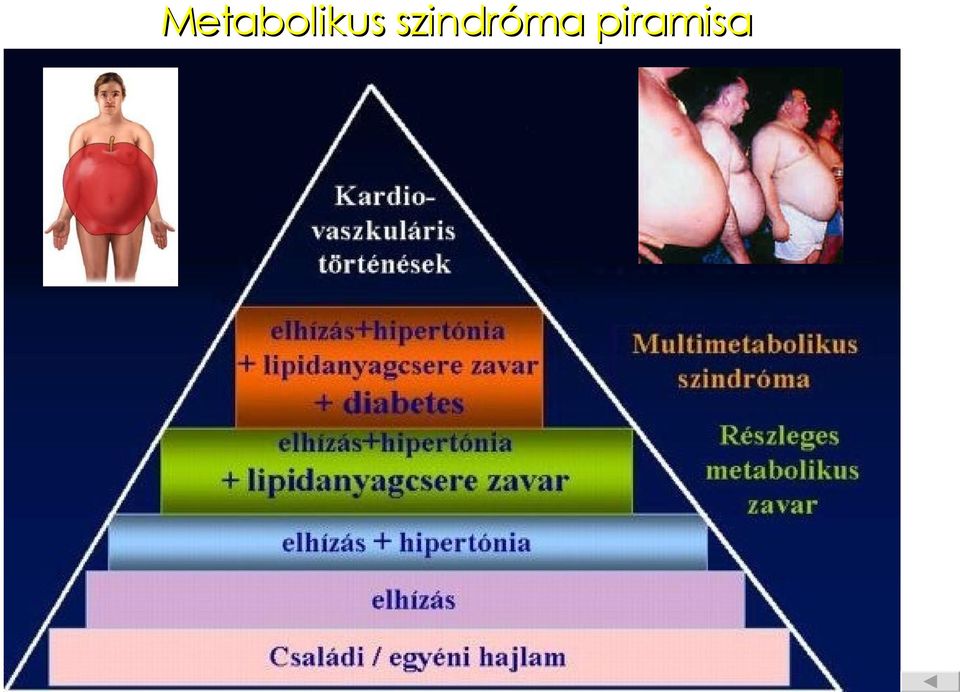 Metabolikus szindróma piramisa

Kardio-vaszkuláris történések

elhízás+hipertónia + lipidanyagcsere zavar + diabetes

Multimetabolikus szindróma

elhízás+hipertónia + lipidanyagcsere zavar

Részleges metabolikus zavar

elhízás + hipertónia

elhízás

Családi / egyéni hajlam